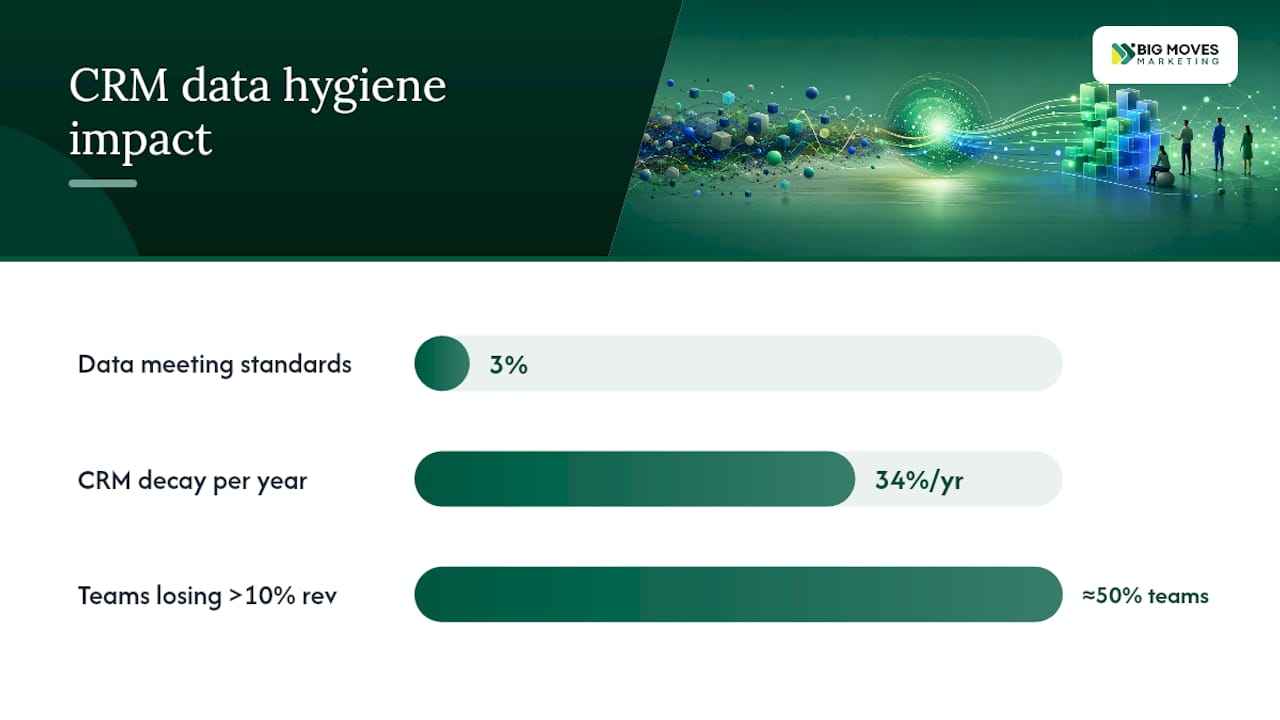 CRM data hygiene impact

BIG MOVES MARKETING

Data meeting standards
3%

CRM decay per year
34%/yr

Teams losing >10% rev
≈50% teams